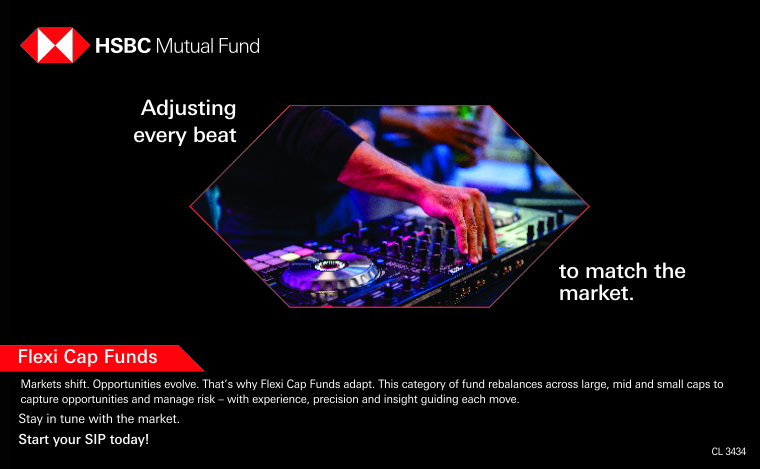 HSBC Mutual Fund

Adjusting every beat

to match the market.

Flexi Cap Funds

Markets shift. Opportunities evolve. That's why Flexi Cap Funds adapt. This category of fund rebalances across large, mid and small caps to capture opportunities and manage risk – with experience, precision and insight guiding each move.

Stay in tune with the market.

Start your SIP today!

CL 3434